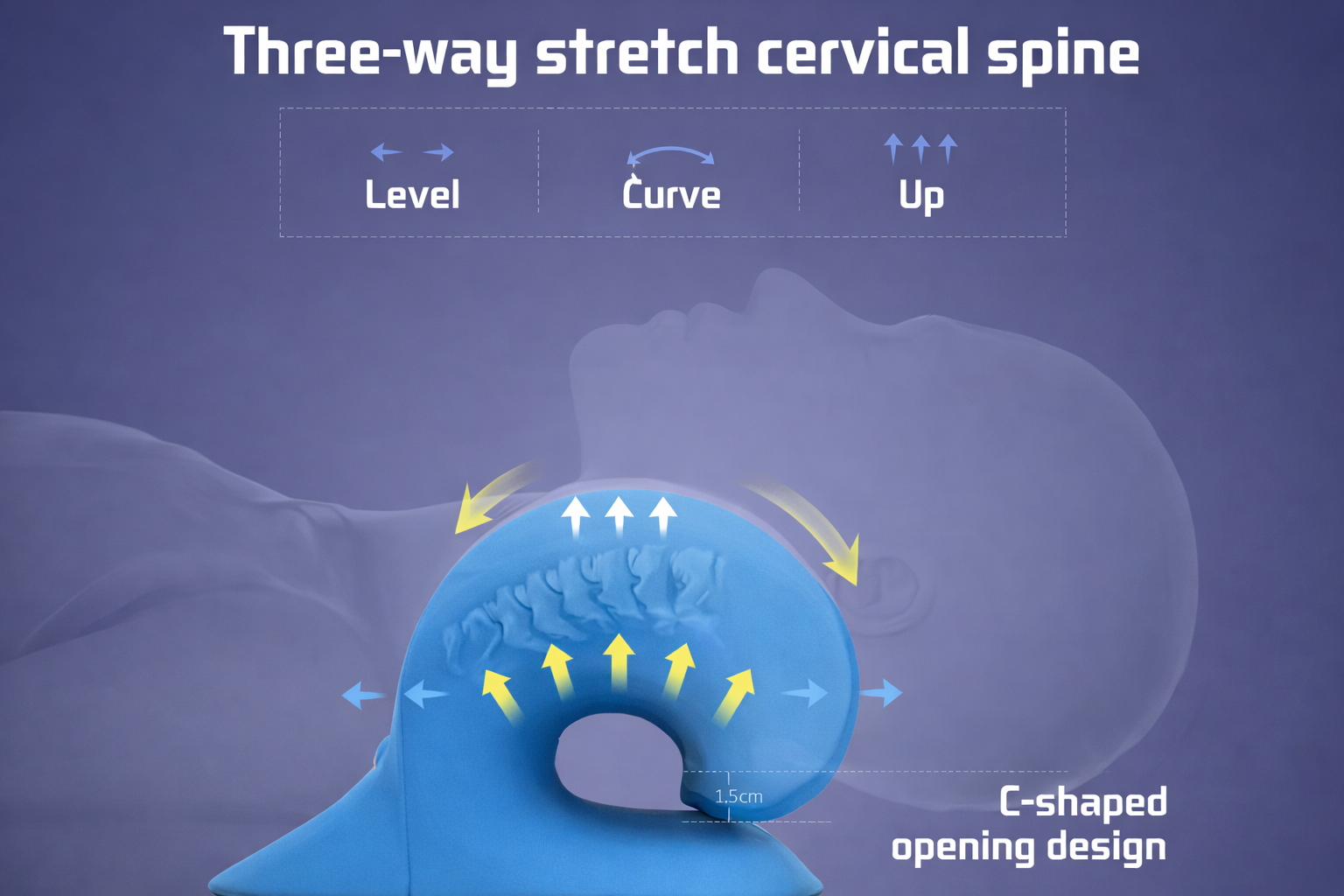 Three-way stretch cervical spine

Level

Curve

Up

1.5cm

C-shaped opening design